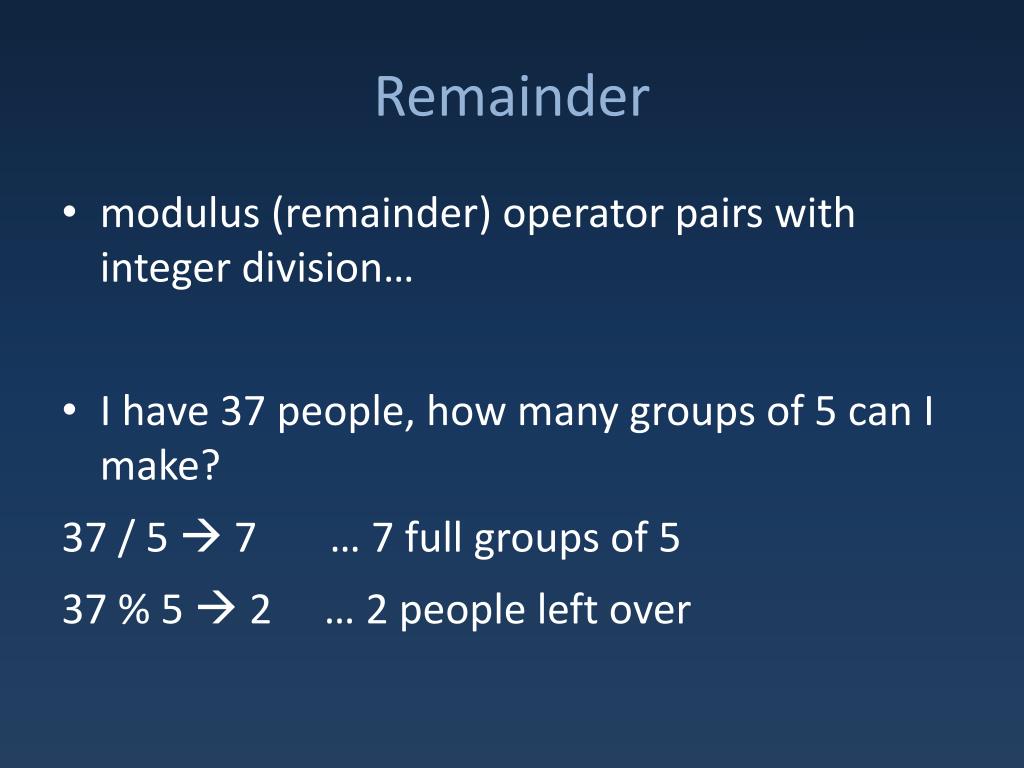 Remainder

• modulus (remainder) operator pairs with integer division…

• I have 37 people, how many groups of 5 can I make?

37 / 5 → 7 … 7 full groups of 5

37 % 5 → 2 … 2 people left over